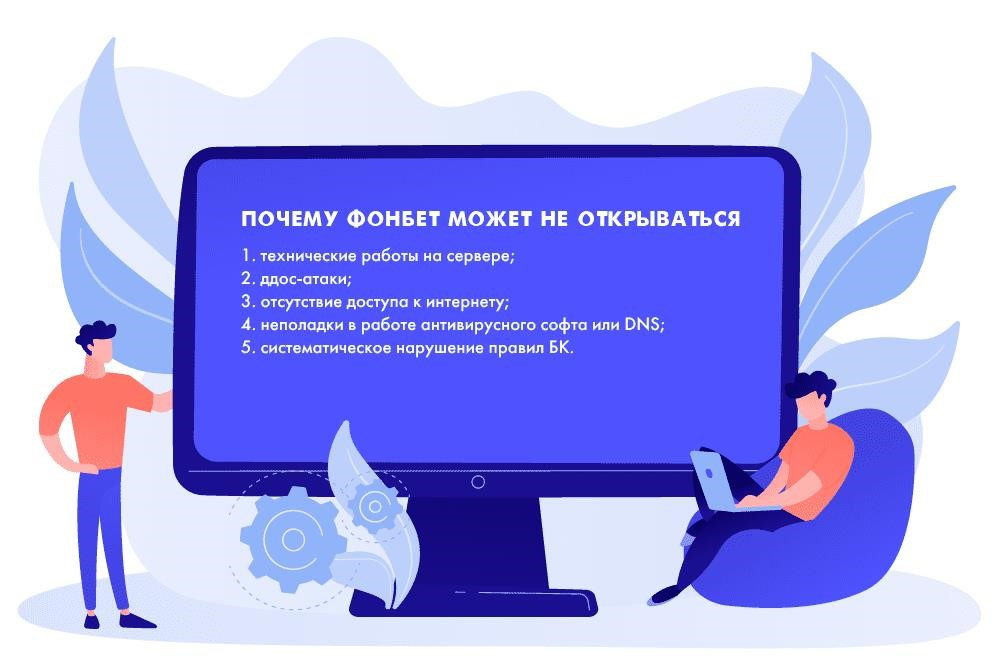 ПОЧЕМУ ФОНБЕТ МОЖЕТ НЕ ОТКРЫВАТЬСЯ

1. технические работы на сервере;
2. ддос-атаки;
3. отсутствие доступа к интернету;
4. неполадки в работе антивирусного софта или DNS;
5. систематическое нарушение правил БК.